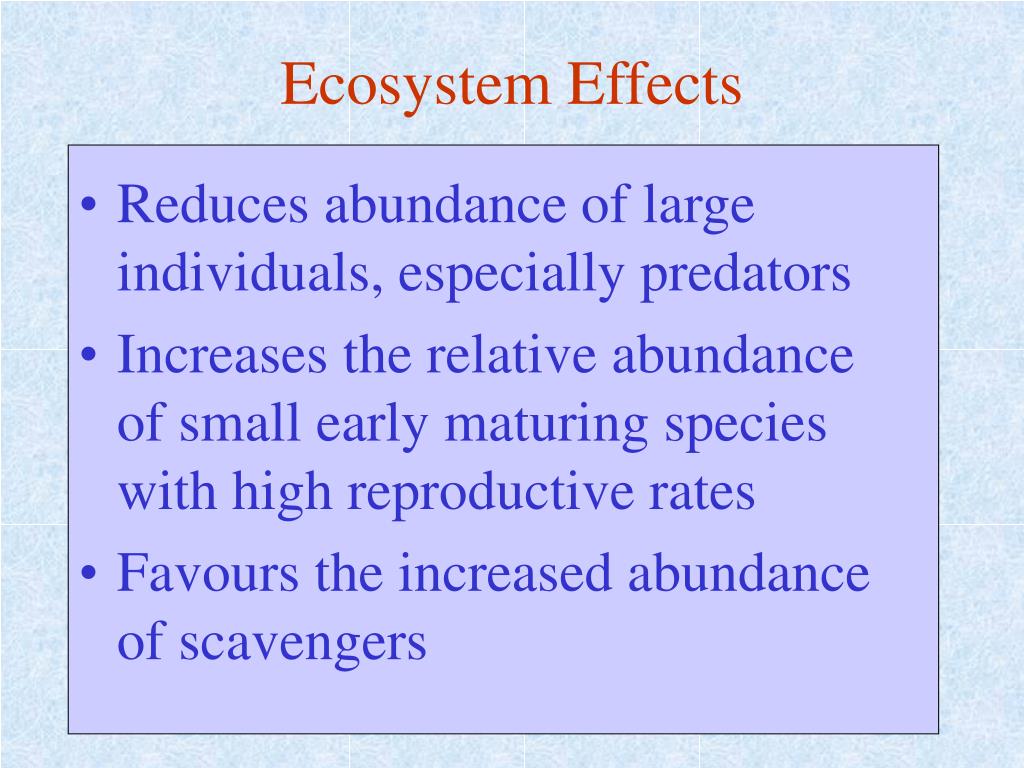 Ecosystem Effects

• Reduces abundance of large individuals, especially predators
• Increases the relative abundance of small early maturing species with high reproductive rates
• Favours the increased abundance of scavengers